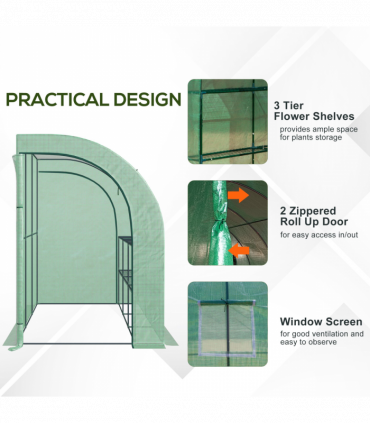 PRACTICAL DESIGN

3 Tier
Flower Shelves
provides ample space for plants storage

2 Zippered
Roll Up Door
for easy access in/out

Window Screen
for good ventilation and easy to observe